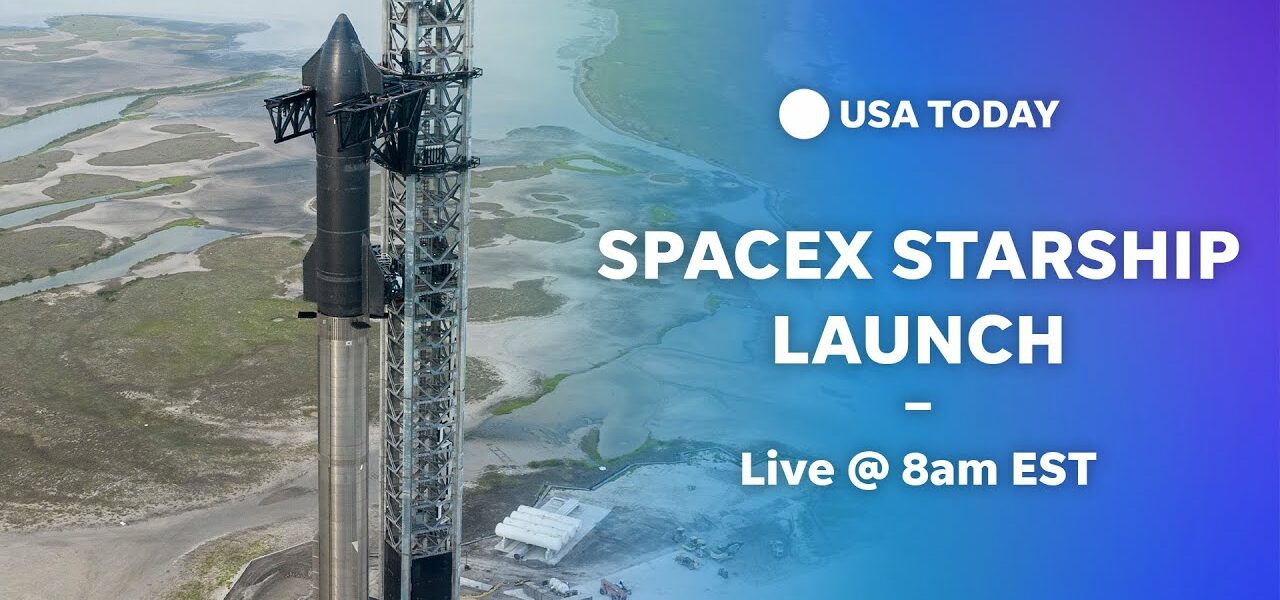 USA TODAY

SPACEX STARSHIP LAUNCH

–

Live @ 8am EST